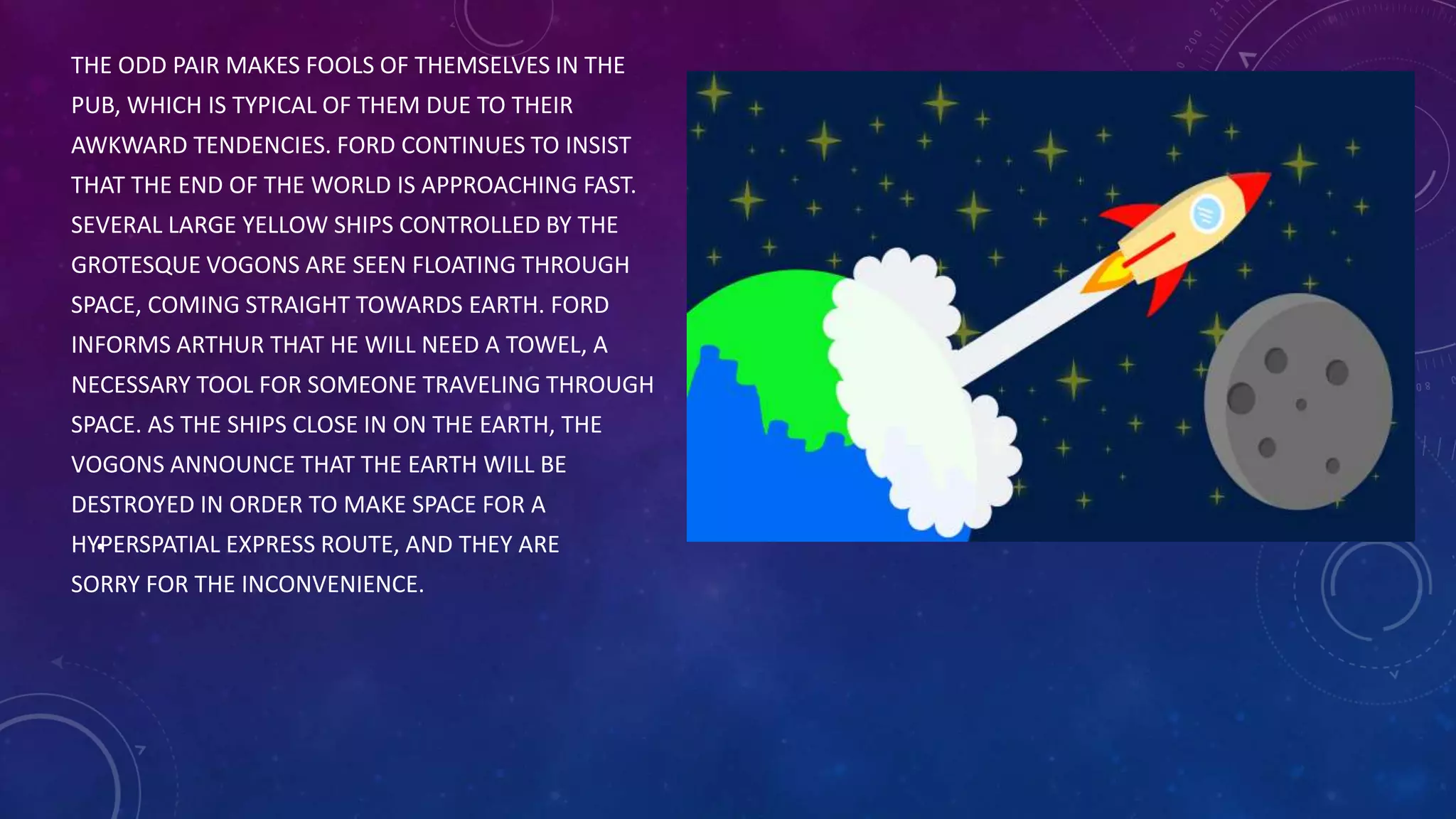 THE ODD PAIR MAKES FOOLS OF THEMSELVES IN THE PUB, WHICH IS TYPICAL OF THEM DUE TO THEIR AWKWARD TENDENCIES. FORD CONTINUES TO INSIST THAT THE END OF THE WORLD IS APPROACHING FAST. SEVERAL LARGE YELLOW SHIPS CONTROLLED BY THE GROTESQUE VOGONS ARE SEEN FLOATING THROUGH SPACE, COMING STRAIGHT TOWARDS EARTH. FORD INFORMS ARTHUR THAT HE WILL NEED A TOWEL, A NECESSARY TOOL FOR SOMEONE TRAVELING THROUGH SPACE. AS THE SHIPS CLOSE IN ON THE EARTH, THE VOGONS ANNOUNCE THAT THE EARTH WILL BE DESTROYED IN ORDER TO MAKE SPACE FOR A HYPERSPATIAL EXPRESS ROUTE, AND THEY ARE SORRY FOR THE INCONVENIENCE.